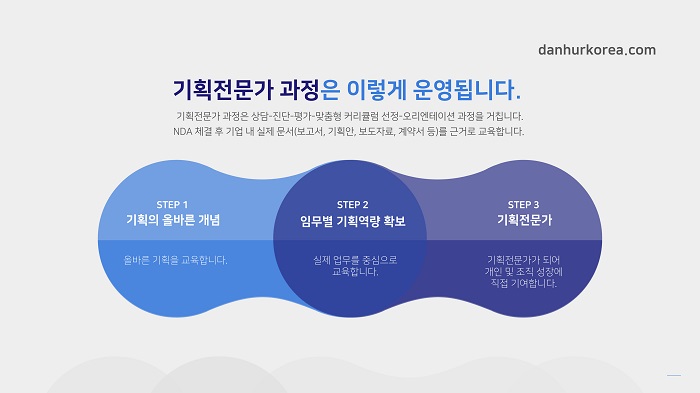 danhurkorea.com

기획전문가 과정은 이렇게 운영됩니다.

기획전문가 과정은 상담-진단-평가-맞춤형 커리큘럼 선정-오리엔테이션 과정을 거칩니다.
NDA 체결 후 기업 내 실제 문서(보고서, 기획안, 보도자료, 계약서 등)를 근거로 교육합니다.

STEP 1
기획의 올바른 개념

올바른 기획을 교육합니다.

STEP 2
임무별 기획역량 확보

실제 업무를 중심으로 교육합니다.

STEP 3
기획전문가

기획전문가가 되어 개인 및 조직 성장에 직접 기여합니다.